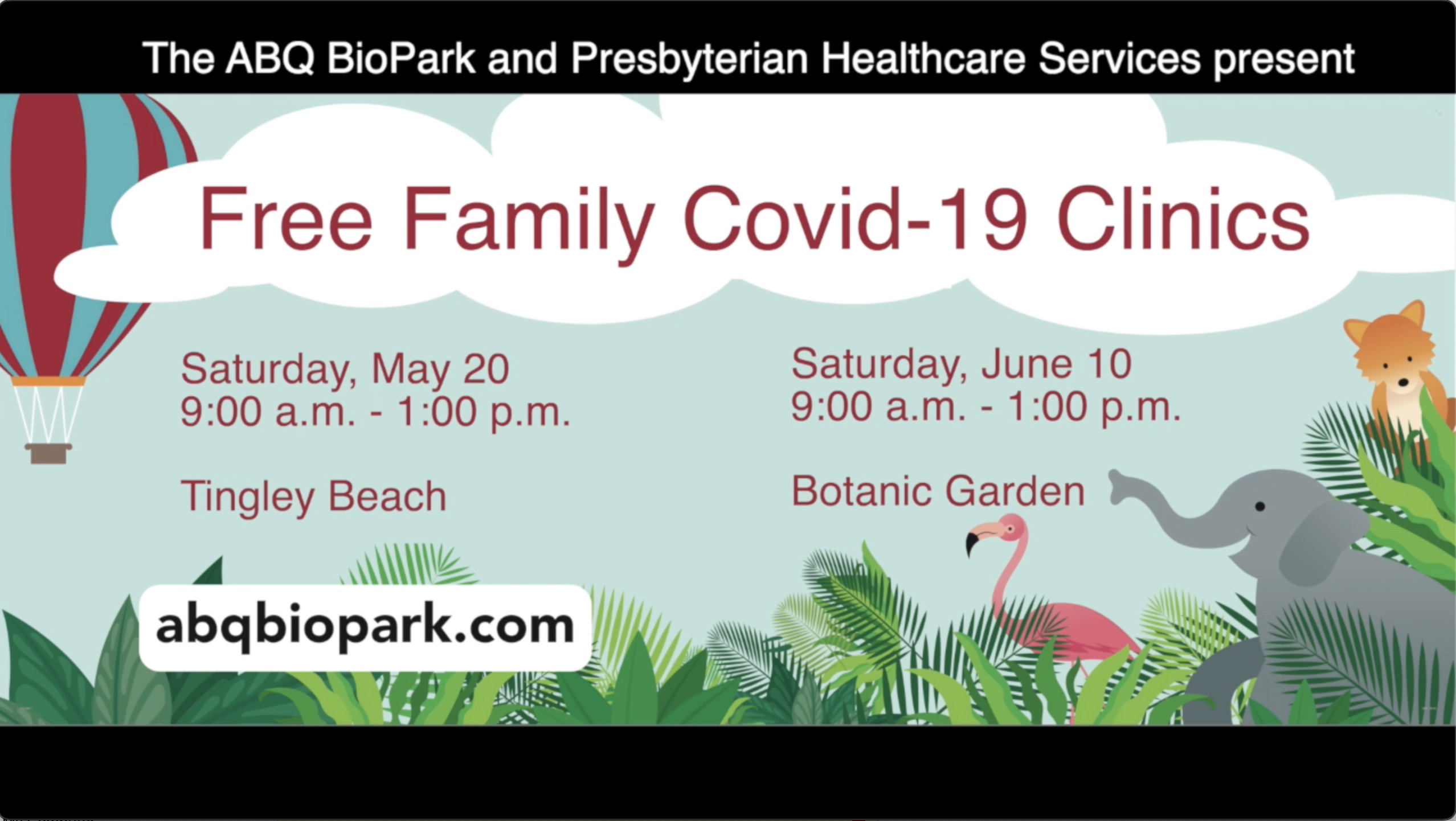 The ABQ BioPark and Presbyterian Healthcare Services present

Free Family Covid-19 Clinics

Saturday, May 20
9:00 a.m. - 1:00 p.m.

Tingley Beach

Saturday, June 10
9:00 a.m. - 1:00 p.m.

Botanic Garden

abqbiopark.com